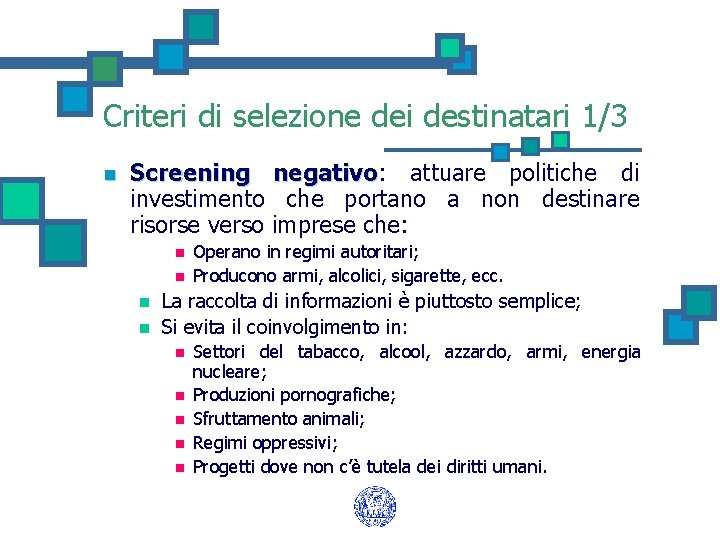 Criteri di selezione dei destinatari 1/3

Screening negativo: attuare politiche di investimento che portano a non destinare risorse verso imprese che:

Operano in regimi autoritari;

Producono armi, alcolici, sigarette, ecc.

La raccolta di informazioni è piuttosto semplice;

Si evita il coinvolgimento in:

Settori del tabacco, alcool, azzardo, armi, energia nucleare;

Produzioni pornografiche;

Sfruttamento animali;

Regimi oppressivi;

Progetti dove non c'è tutela dei diritti umani.